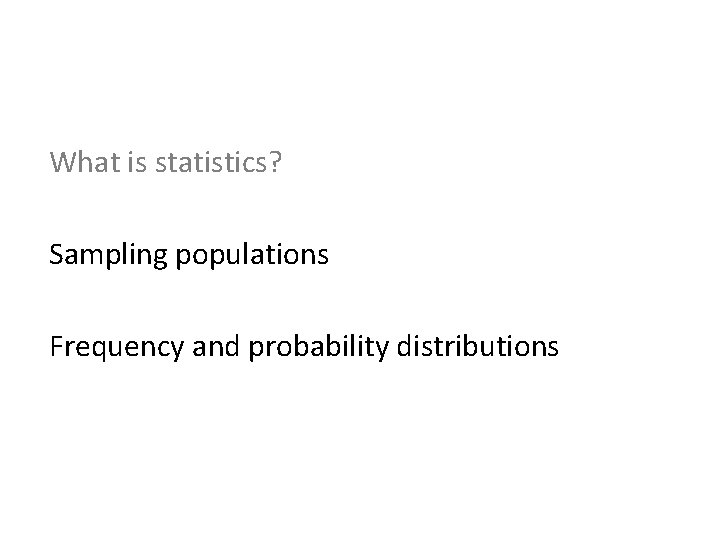 What is statistics?

Sampling populations

Frequency and probability distributions